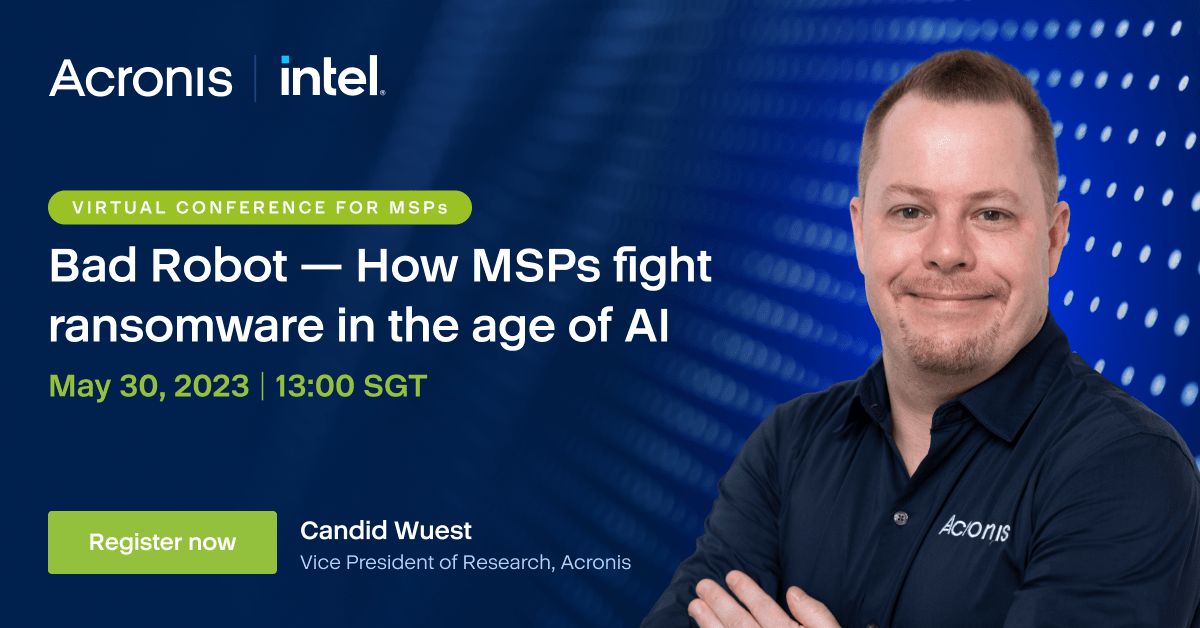 Acronis | intel.

VIRTUAL CONFERENCE FOR MSPs

Bad Robot — How MSPs fight ransomware in the age of AI

May 30, 2023 | 13:00 SGT

Register now

Candid Wuest
Vice President of Research, Acronis

Acronis